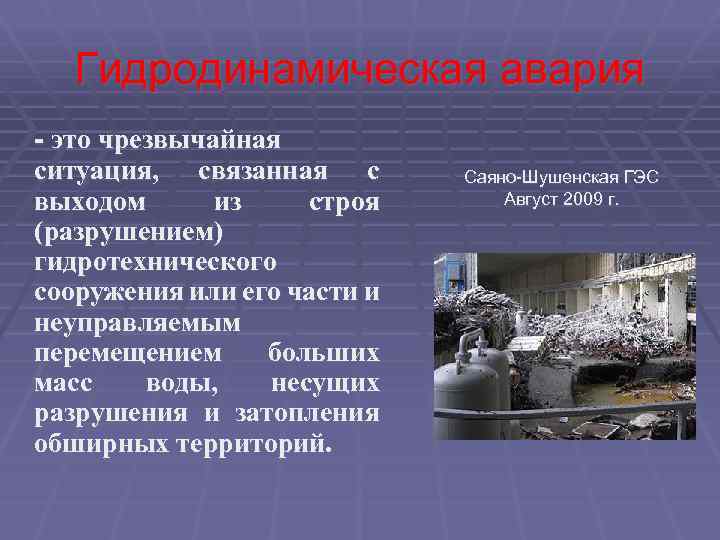 Гидродинамическая авария

- это чрезвычайная ситуация, связанная с выходом из строя (разрушением) гидротехнического сооружения или его части и неуправляемым перемещением больших масс воды, несущих разрушения и затопления обширных территорий.

Саяно-Шушенская ГЭС
Август 2009 г.